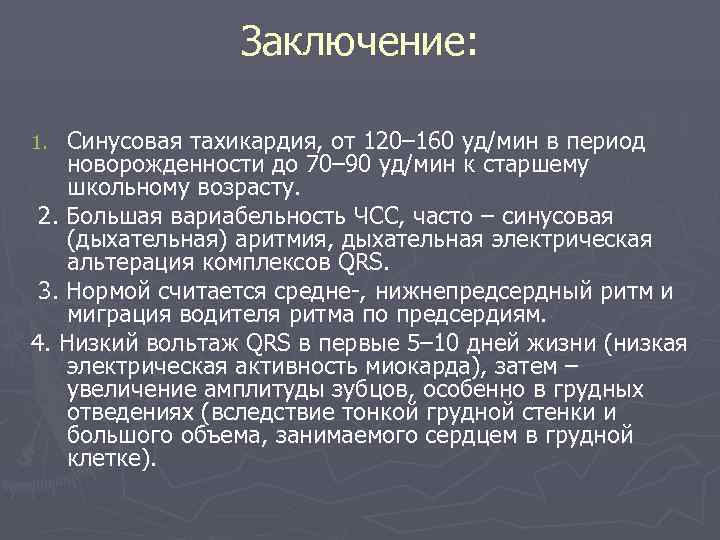 Заключение:

1. Синусовая тахикардия, от 120–160 уд/мин в период новорожденности до 70–90 уд/мин к старшему школьному возрасту.

2. Большая вариабельность ЧСС, часто – синусовая (дыхательная) аритмия, дыхательная электрическая альтерация комплексов QRS.

3. Нормой считается средне-, нижнепредсердный ритм и миграция водителя ритма по предсердиям.

4. Низкий вольтаж QRS в первые 5–10 дней жизни (низкая электрическая активность миокарда), затем – увеличение амплитуды зубцов, особенно в грудных отведениях (вследствие тонкой грудной стенки и большого объема, занимаемого сердцем в грудной клетке).